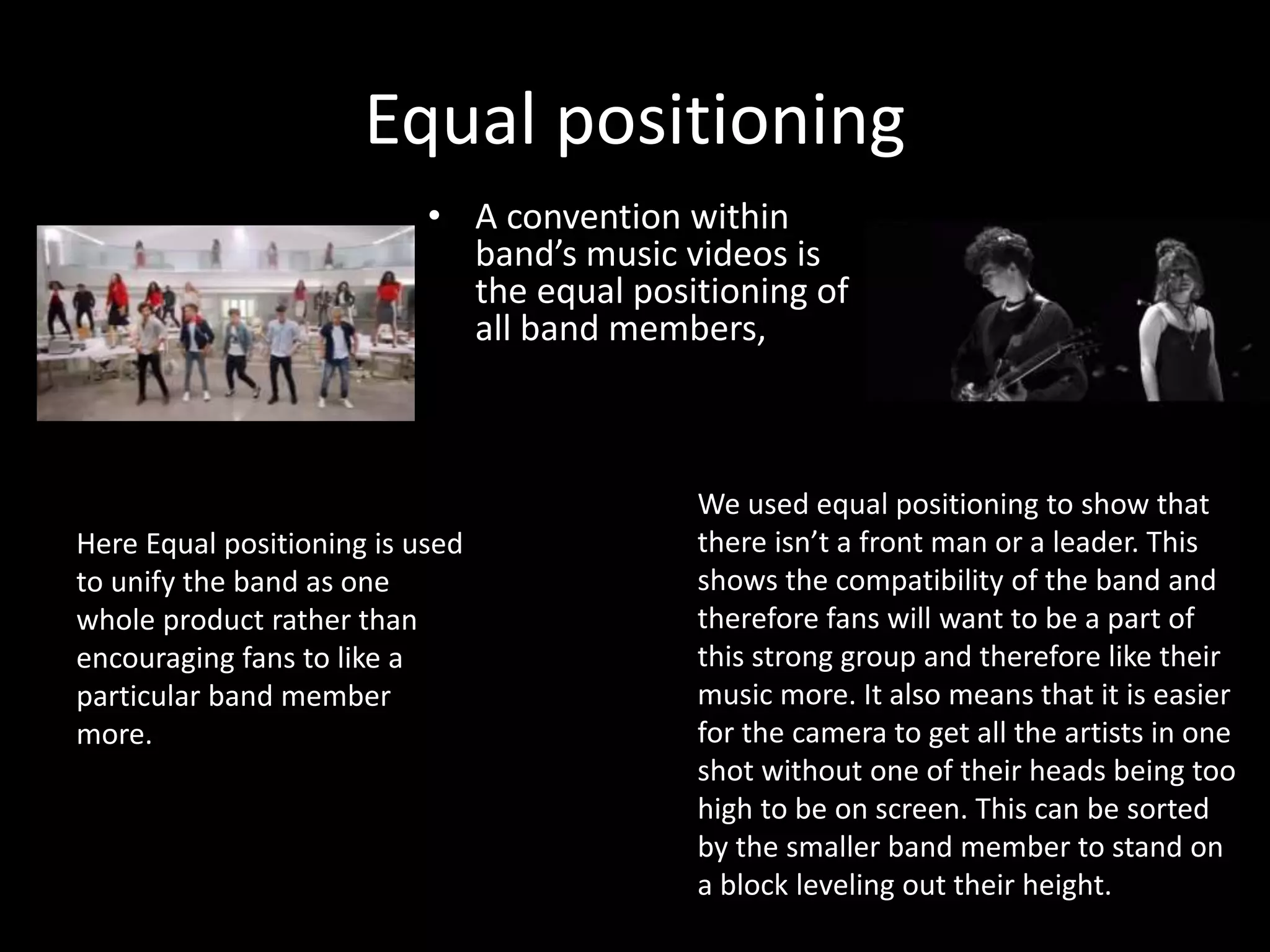 Equal positioning

• A convention within band’s music videos is the equal positioning of all band members,

Here Equal positioning is used to unify the band as one whole product rather than encouraging fans to like a particular band member more.

We used equal positioning to show that there isn’t a front man or a leader. This shows the compatibility of the band and therefore fans will want to be a part of this strong group and therefore like their music more. It also means that it is easier for the camera to get all the artists in one shot without one of their heads being too high to be on screen. This can be sorted by the smaller band member to stand on a block leveling out their height.